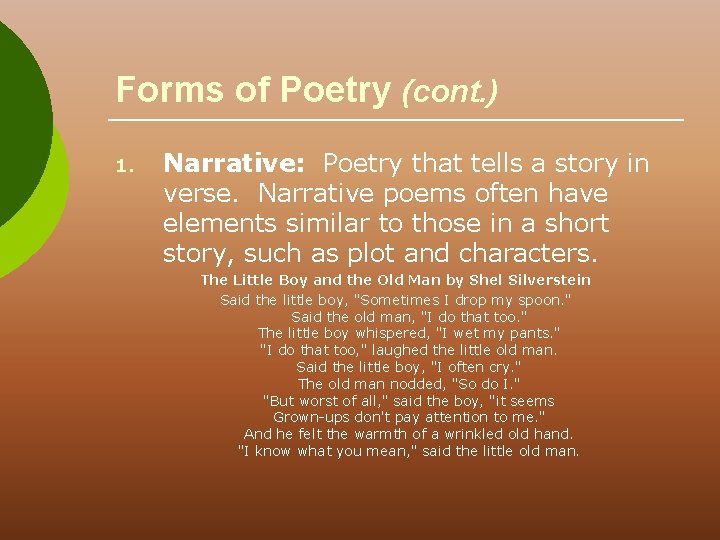 Forms of Poetry (cont.)

1. Narrative: Poetry that tells a story in verse. Narrative poems often have elements similar to those in a short story, such as plot and characters.

The Little Boy and the Old Man by Shel Silverstein

Said the little boy, "Sometimes I drop my spoon."
Said the old man, "I do that too."
The little boy whispered, "I wet my pants."
"I do that too," laughed the little old man.
Said the little boy, "I often cry."
The old man nodded, "So do I."
"But worst of all," said the boy, "it seems
Grown-ups don't pay attention to me."
And he felt the warmth of a wrinkled old hand.
"I know what you mean," said the little old man.